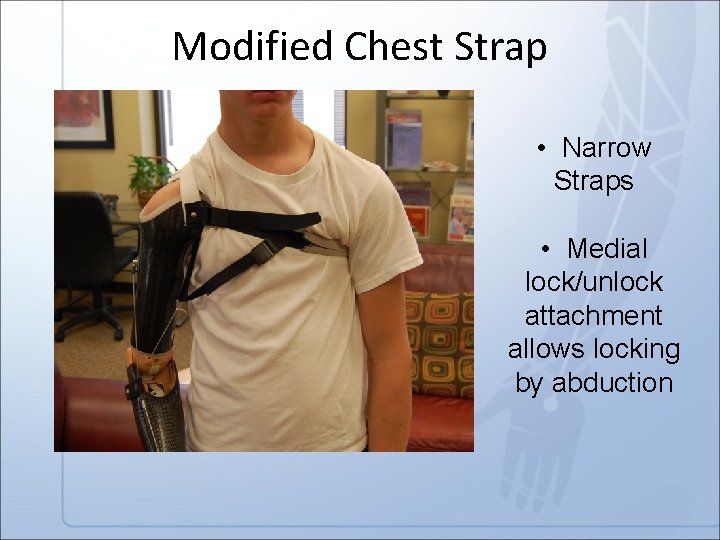 Modified Chest Strap

• Narrow Straps

• Medial lock/unlock attachment allows locking by abduction